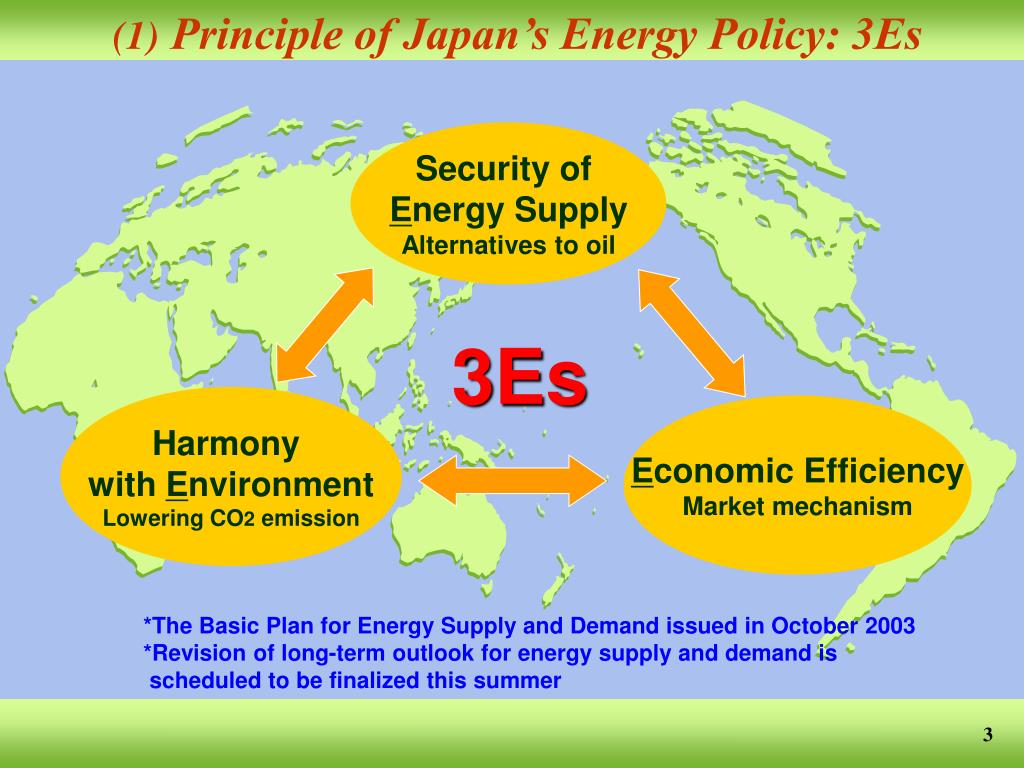 (1) Principle of Japan's Energy Policy: 3Es

Security of Energy Supply
Alternatives to oil

3Es

Harmony with Environment
Lowering $CO_2$ emission

Economic Efficiency
Market mechanism

*The Basic Plan for Energy Supply and Demand issued in October 2003
*Revision of long-term outlook for energy supply and demand is scheduled to be finalized this summer

3